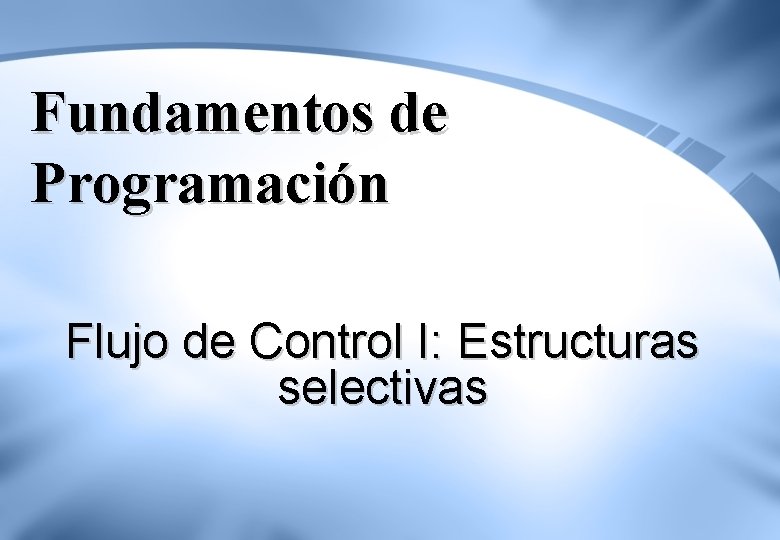 Fundamentos de Programación

Flujo de Control I: Estructuras selectivas